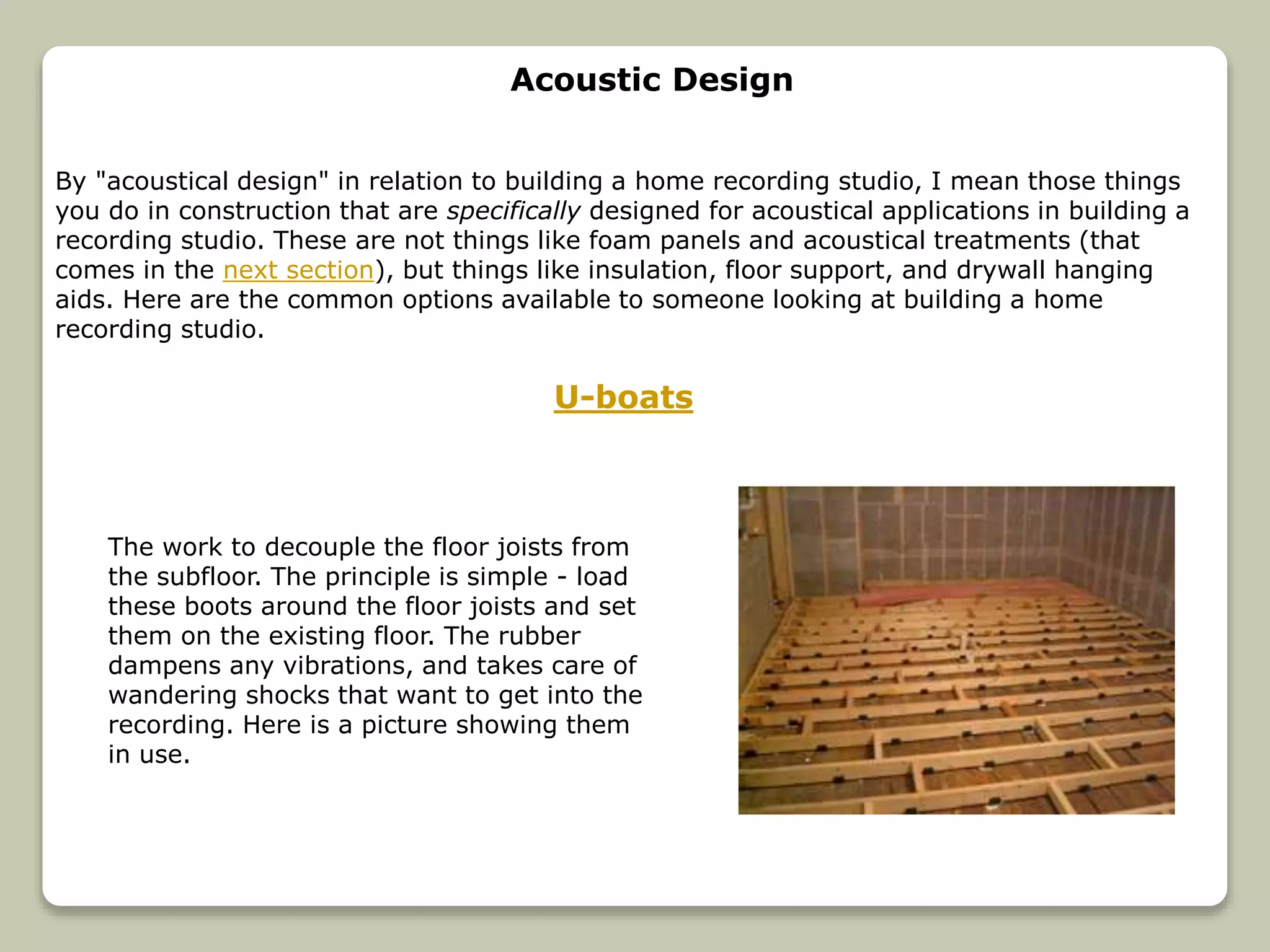 Acoustic Design

By "acoustical design" in relation to building a home recording studio, I mean those things you do in construction that are specifically designed for acoustical applications in building a recording studio. These are not things like foam panels and acoustical treatments (that comes in the next section), but things like insulation, floor support, and drywall hanging aids. Here are the common options available to someone looking at building a home recording studio.

U-boats

The work to decouple the floor joists from the subfloor. The principle is simple - load these boots around the floor joists and set them on the existing floor. The rubber dampens any vibrations, and takes care of wandering shocks that want to get into the recording. Here is a picture showing them in use.